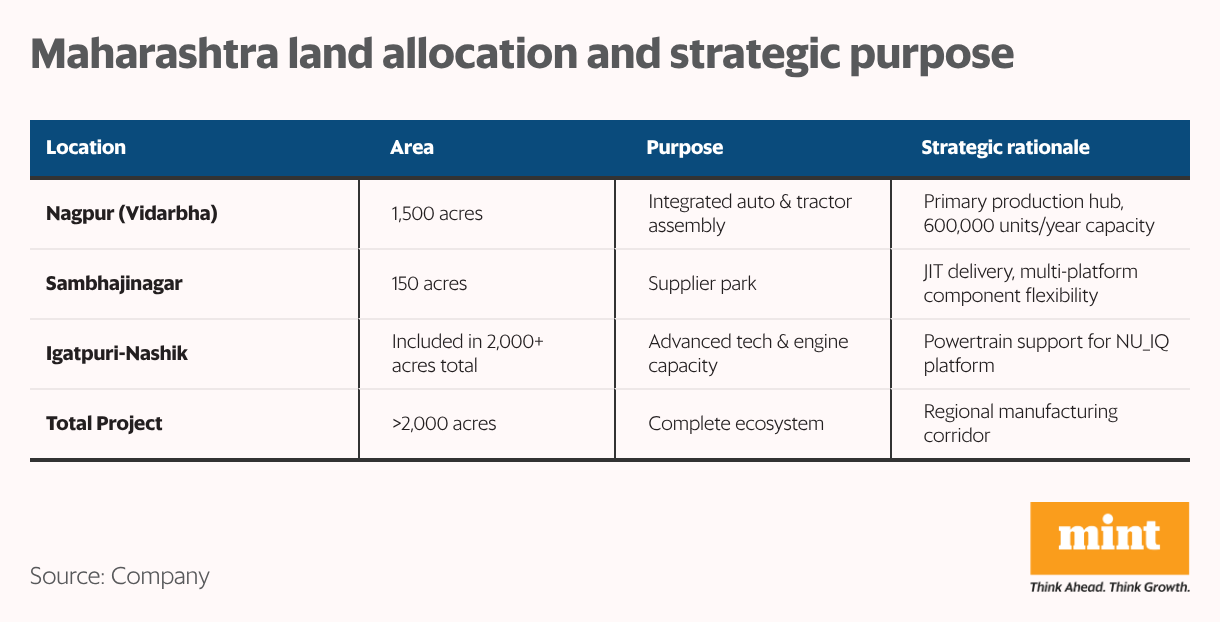 Maharashtra land allocation and strategic purpose

| Location | Area | Purpose | Strategic rationale |
|---|---|---|---|
| Nagpur (Vidarbha) | 1,500 acres | Integrated auto & tractor assembly | Primary production hub, 600,000 units/year capacity |
| Sambhajinagar | 150 acres | Supplier park | JIT delivery, multi-platform component flexibility |
| Igatpuri-Nashik | Included in 2,000+ acres total | Advanced tech & engine capacity | Powertrain support for NU_IQ platform |
| Total Project | >2,000 acres | Complete ecosystem | Regional manufacturing corridor |

Source: Company

mint
Think Ahead. Think Growth.